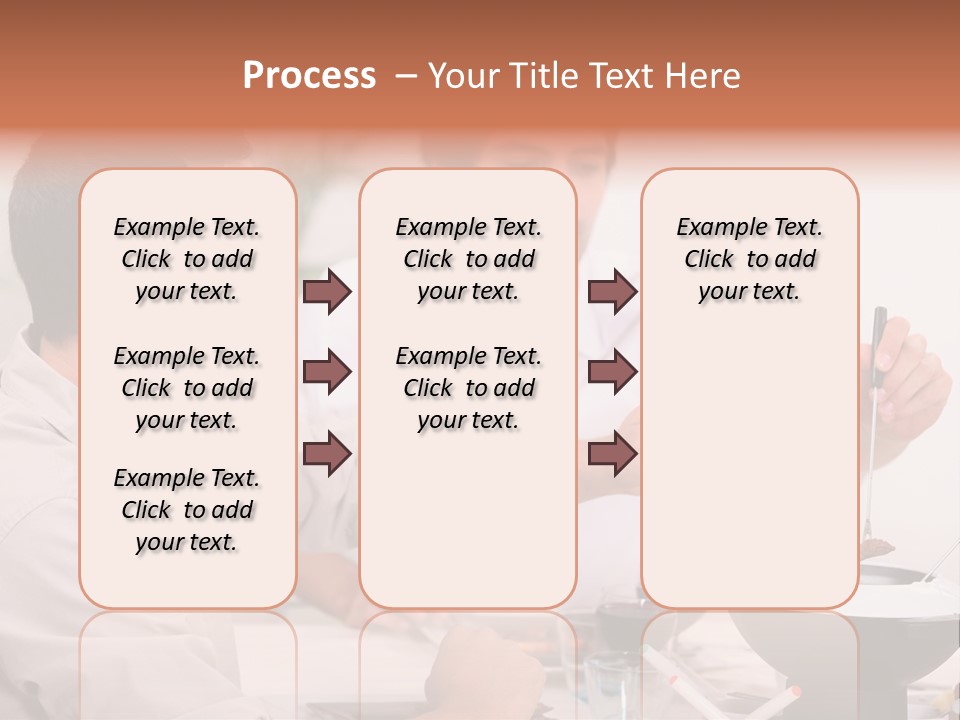 Process – Your Title Text Here

Example Text. Click to add your text.

Example Text. Click to add your text.

Example Text. Click to add your text.

Example Text. Click to add your text.

Example Text. Click to add your text.

Example Text. Click to add your text.